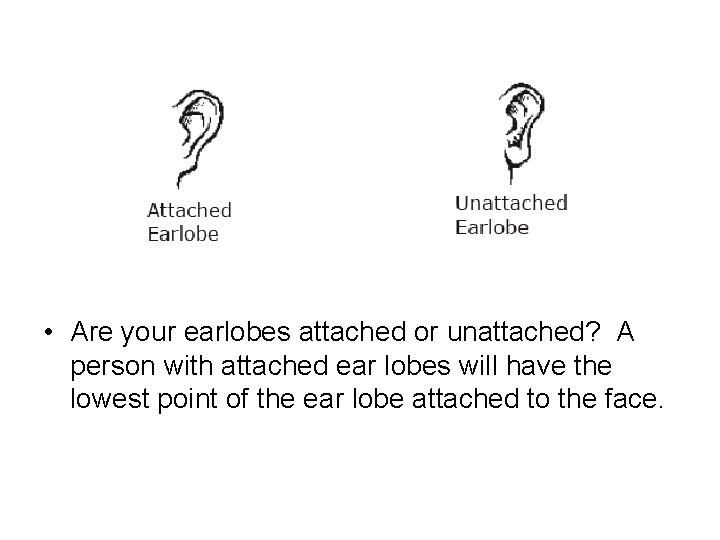 Attached
Earlobe

Unattached
Earlobe

• Are your earlobes attached or unattached? A person with attached ear lobes will have the lowest point of the ear lobe attached to the face.